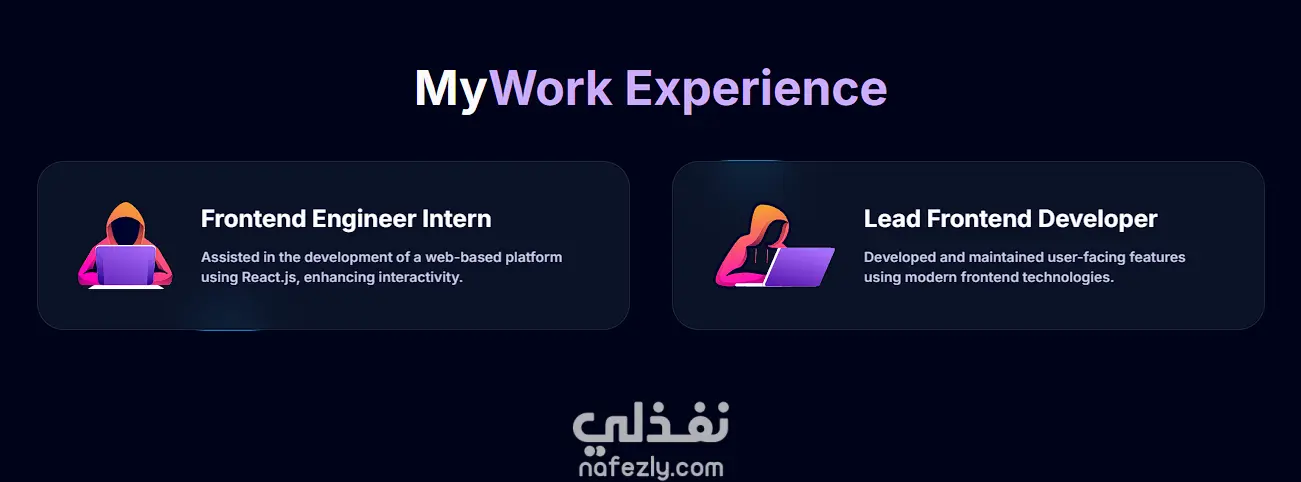 MyWork Experience

Frontend Engineer Intern

Assisted in the development of a web-based platform using React.js, enhancing interactivity.

Lead Frontend Developer

Developed and maintained user-facing features using modern frontend technologies.

نفذلي
nafezly.com